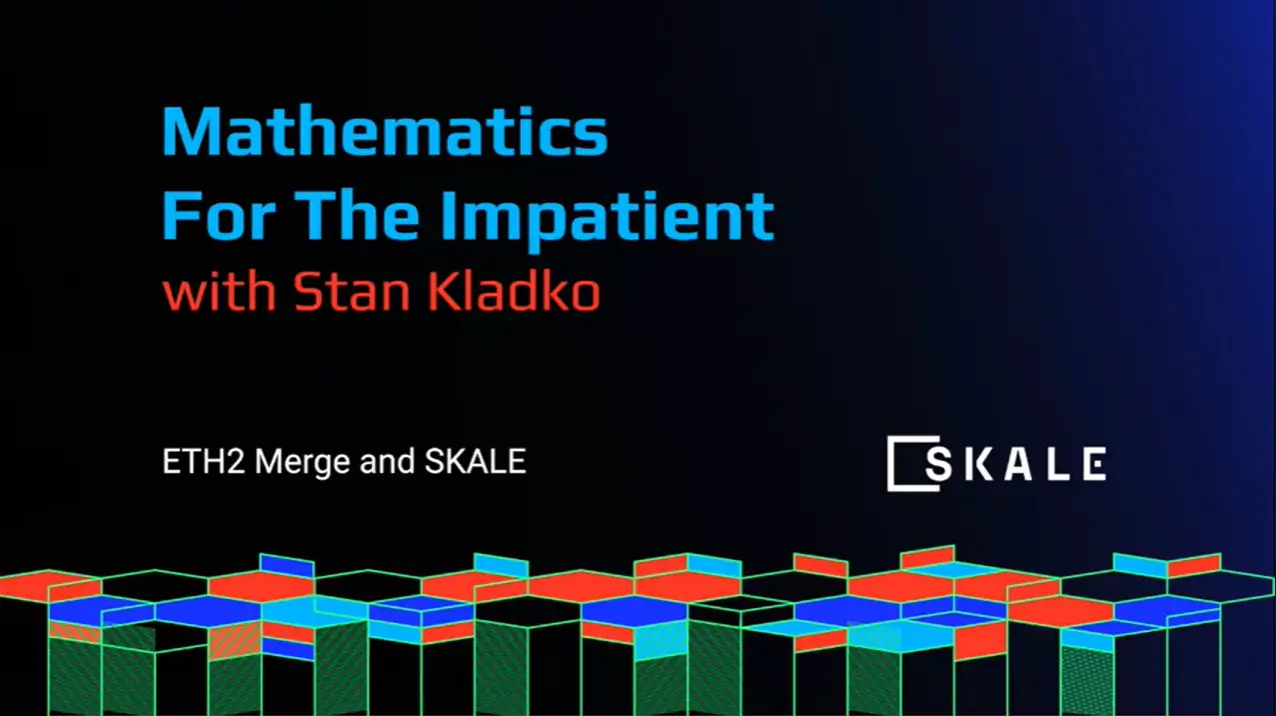 Mathematics
For The Impatient
with Stan Kladko

ETH2 Merge and SKALE

SKALE